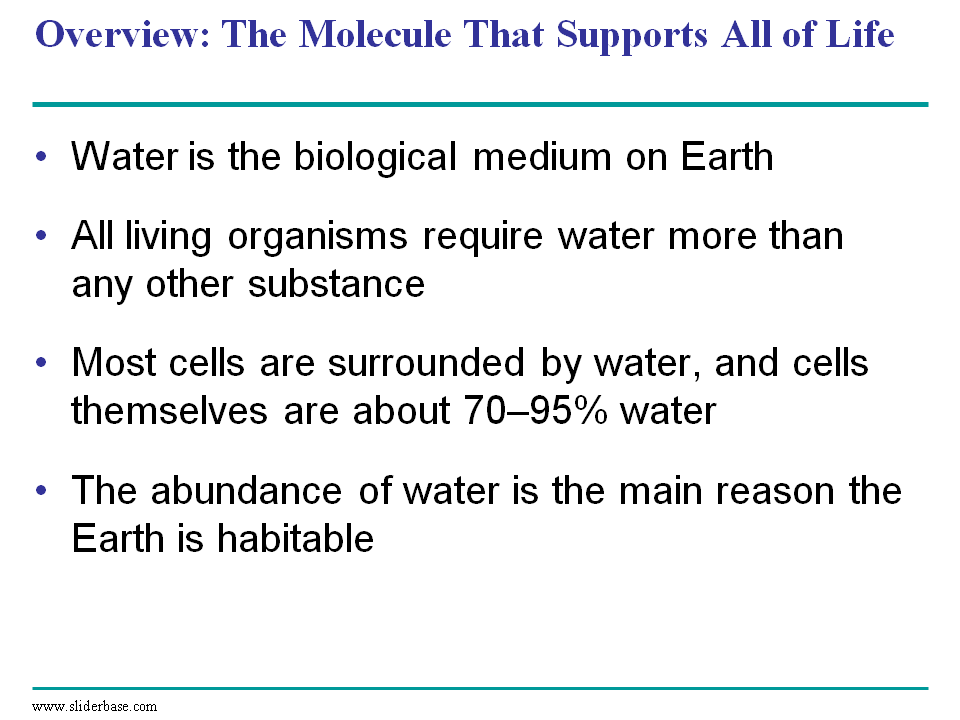 Overview: The Molecule That Supports All of Life

• Water is the biological medium on Earth

• All living organisms require water more than any other substance

• Most cells are surrounded by water, and cells themselves are about 70–95% water

• The abundance of water is the main reason the Earth is habitable

www.sliderbase.com